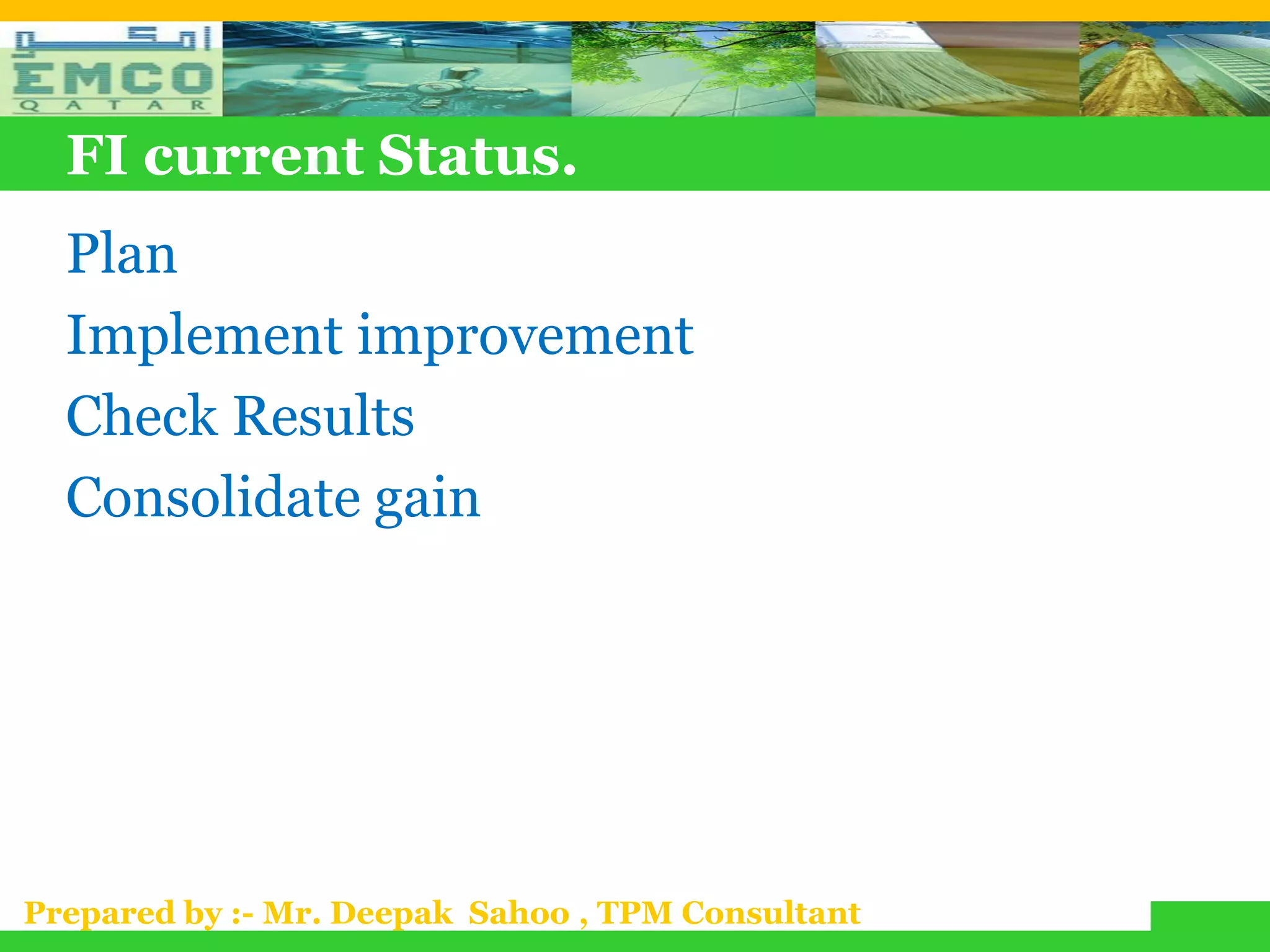 امكو
EMCO
QATAR

FI current Status.

Plan

Implement improvement

Check Results

Consolidate gain

Prepared by :- Mr. Deepak Sahoo , TPM Consultant